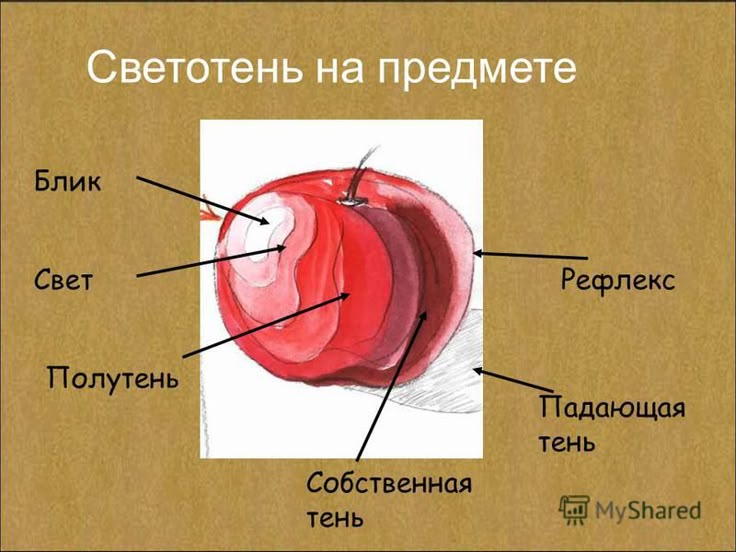 Светотень на предмете

Блик

Свет

Полутень

Рефлекс

Падающая тень

Собственная тень

MyShared